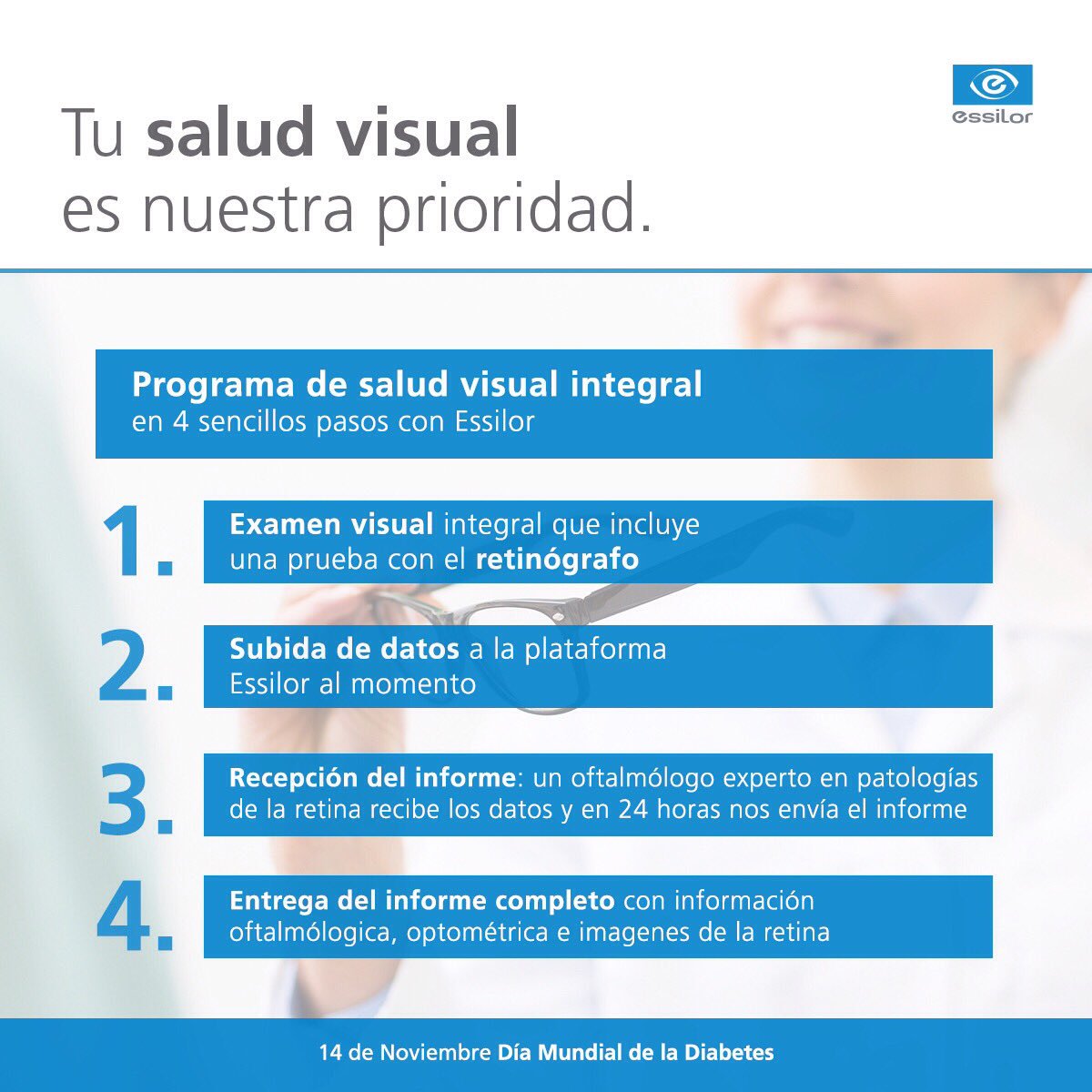 essilor

Tu salud visual es nuestra prioridad.

Programa de salud visual integral
en 4 sencillos pasos con Essilor

1. Examen visual integral que incluye una prueba con el retinógrafo

2. Subida de datos a la plataforma Essilor al momento

3. Recepción del informe: un oftalmólogo experto en patologías de la retina recibe los datos y en 24 horas nos envía el informe

4. Entrega del informe completo con información oftalmólogica, optométrica e imagenes de la retina

14 de Noviembre Día Mundial de la Diabetes